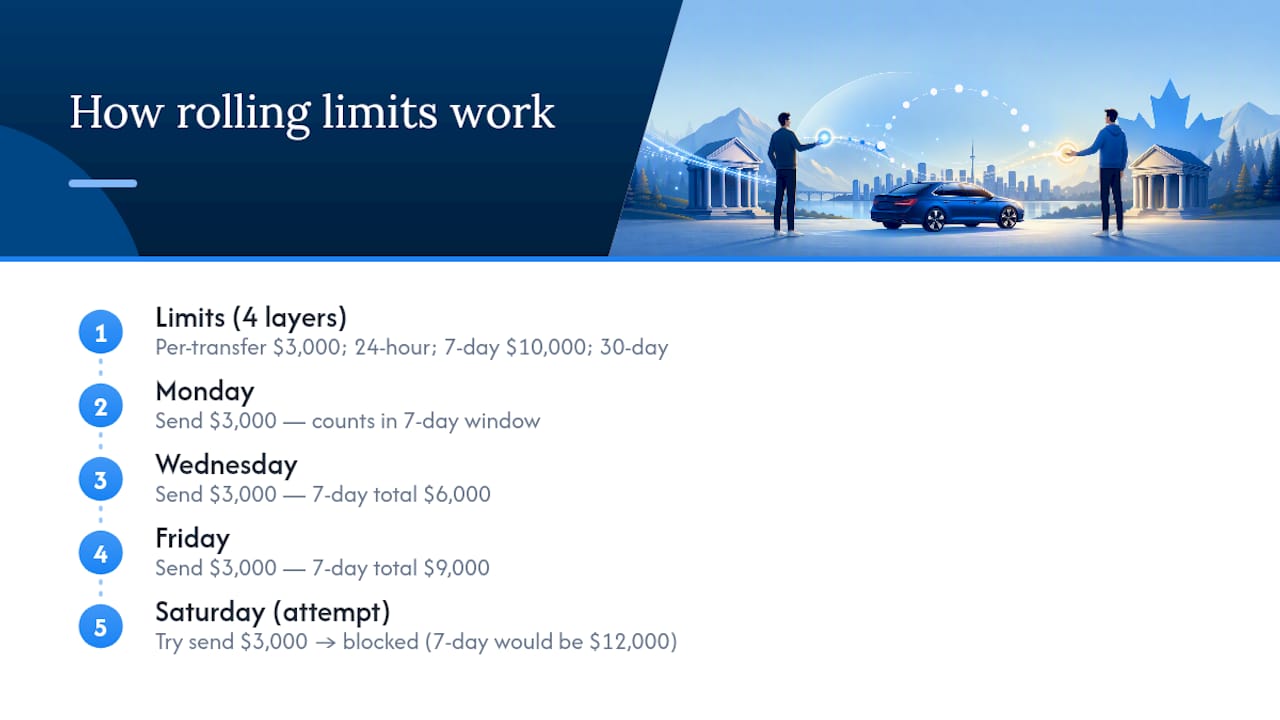 How rolling limits work

1
Limits (4 layers)
Per-transfer \$3,000; 24-hour; 7-day \$10,000; 30-day

2
Monday
Send \$3,000 — counts in 7-day window

3
Wednesday
Send \$3,000 — 7-day total \$6,000

4
Friday
Send \$3,000 — 7-day total \$9,000

5
Saturday (attempt)
Try send \$3,000 → blocked (7-day would be \$12,000)